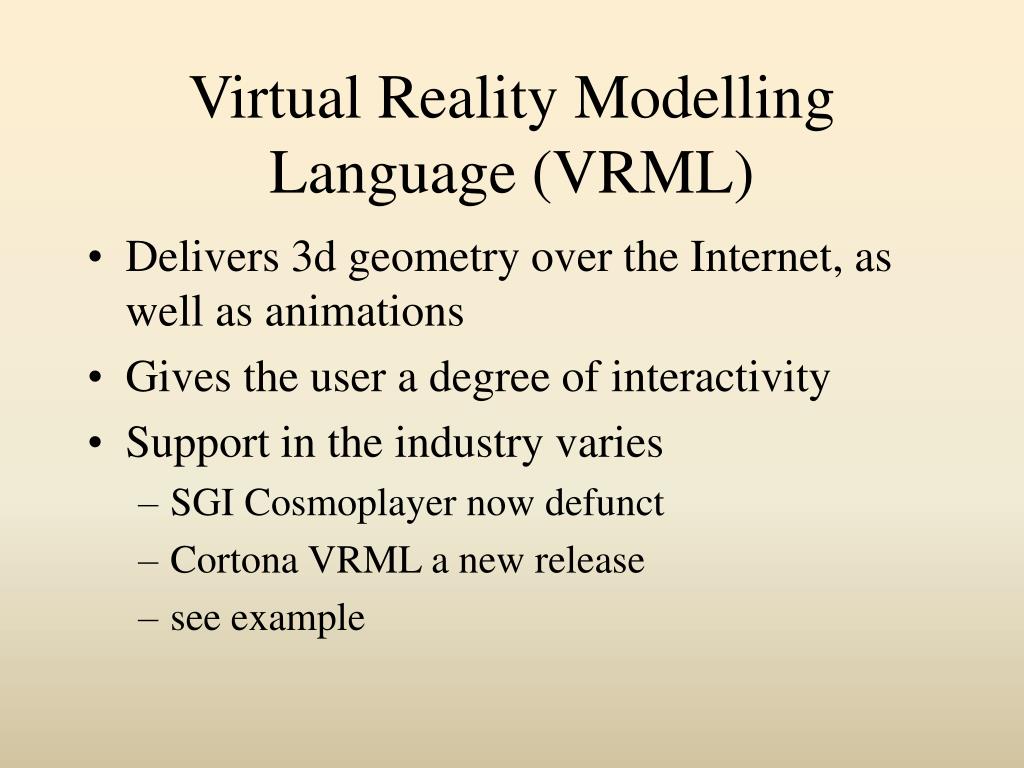 Virtual Reality Modelling Language (VRML)

• Delivers 3d geometry over the Internet, as well as animations
• Gives the user a degree of interactivity
• Support in the industry varies
– SGI Cosmoplayer now defunct
– Cortona VRML a new release
– see example